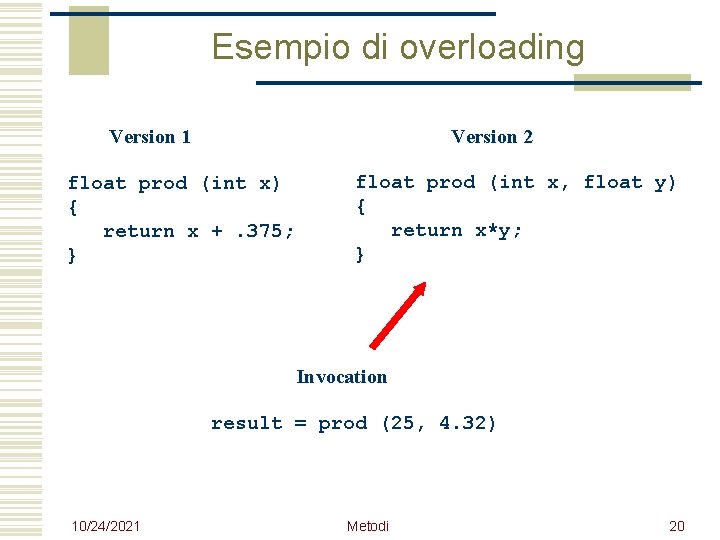 Esempio di overloading

Version 1

float prod (int x)
{
return x + .375;
}

Version 2

float prod (int x, float y)
{
return x*y;
}

Invocation

result = prod (25, 4.32)

10/24/2021

Metodi

20